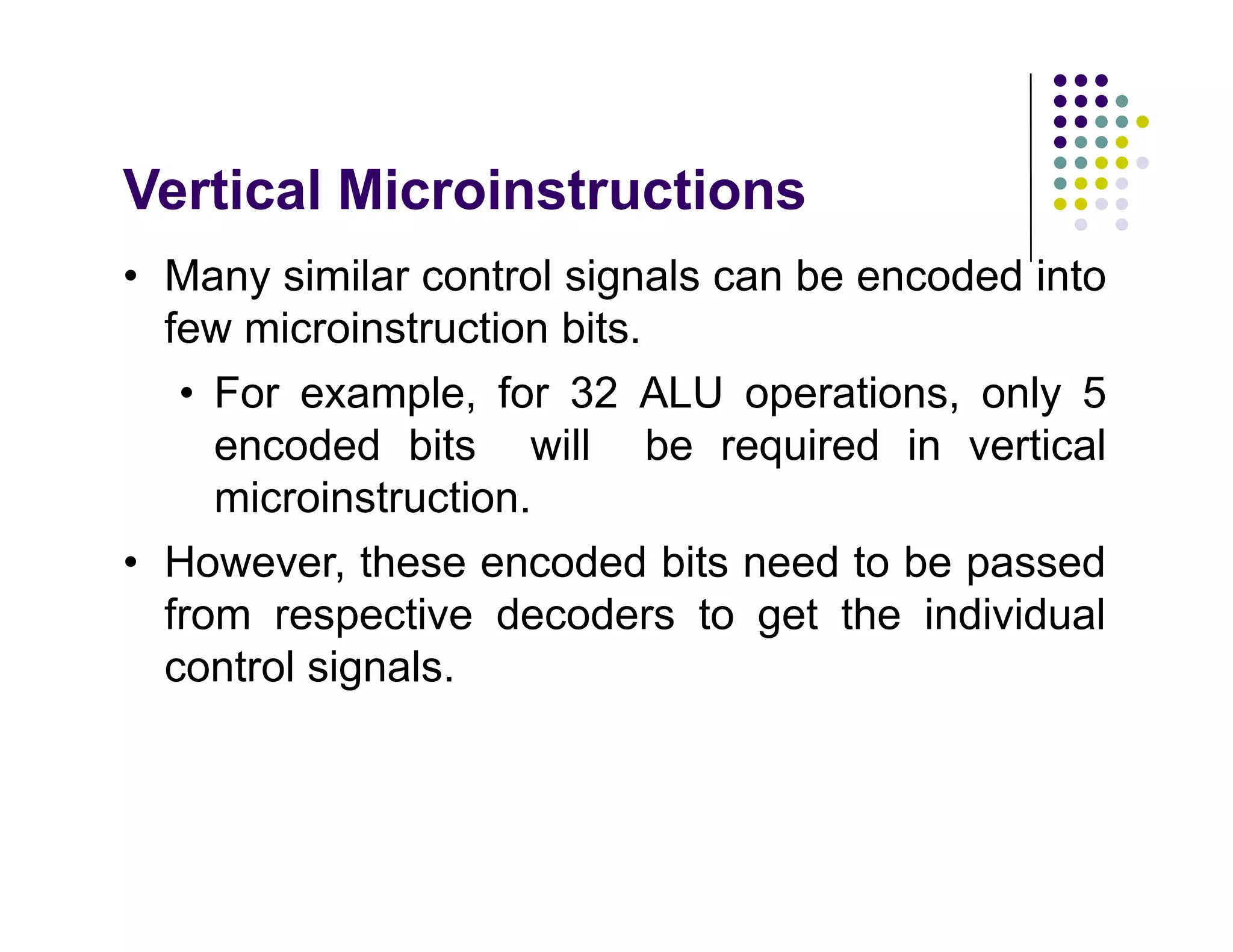 Vertical Microinstructions

• Many similar control signals can be encoded into few microinstruction bits.

• For example, for 32 ALU operations, only 5 encoded bits will be required in vertical microinstruction.

• However, these encoded bits need to be passed from respective decoders to get the individual control signals.